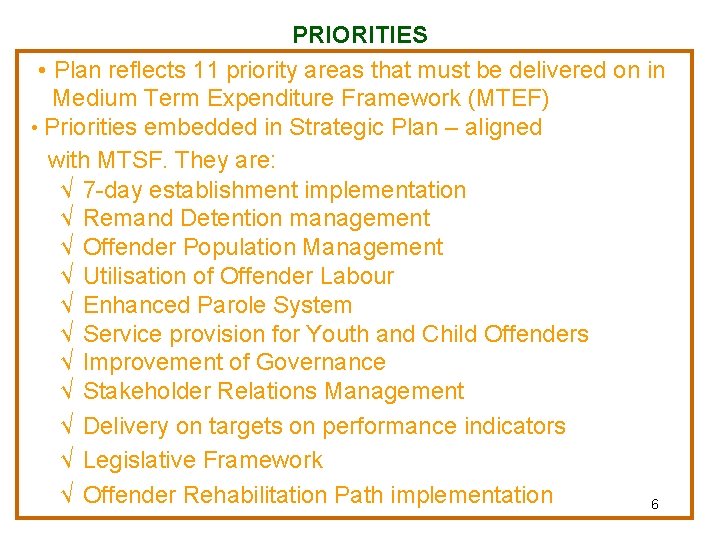 PRIORITIES

• Plan reflects 11 priority areas that must be delivered on in Medium Term Expenditure Framework (MTEF)

• Priorities embedded in Strategic Plan – aligned with MTSF. They are:

√ 7-day establishment implementation
√ Remand Detention management
√ Offender Population Management
√ Utilisation of Offender Labour
√ Enhanced Parole System
√ Service provision for Youth and Child Offenders
√ Improvement of Governance
√ Stakeholder Relations Management
√ Delivery on targets on performance indicators
√ Legislative Framework
√ Offender Rehabilitation Path implementation

6